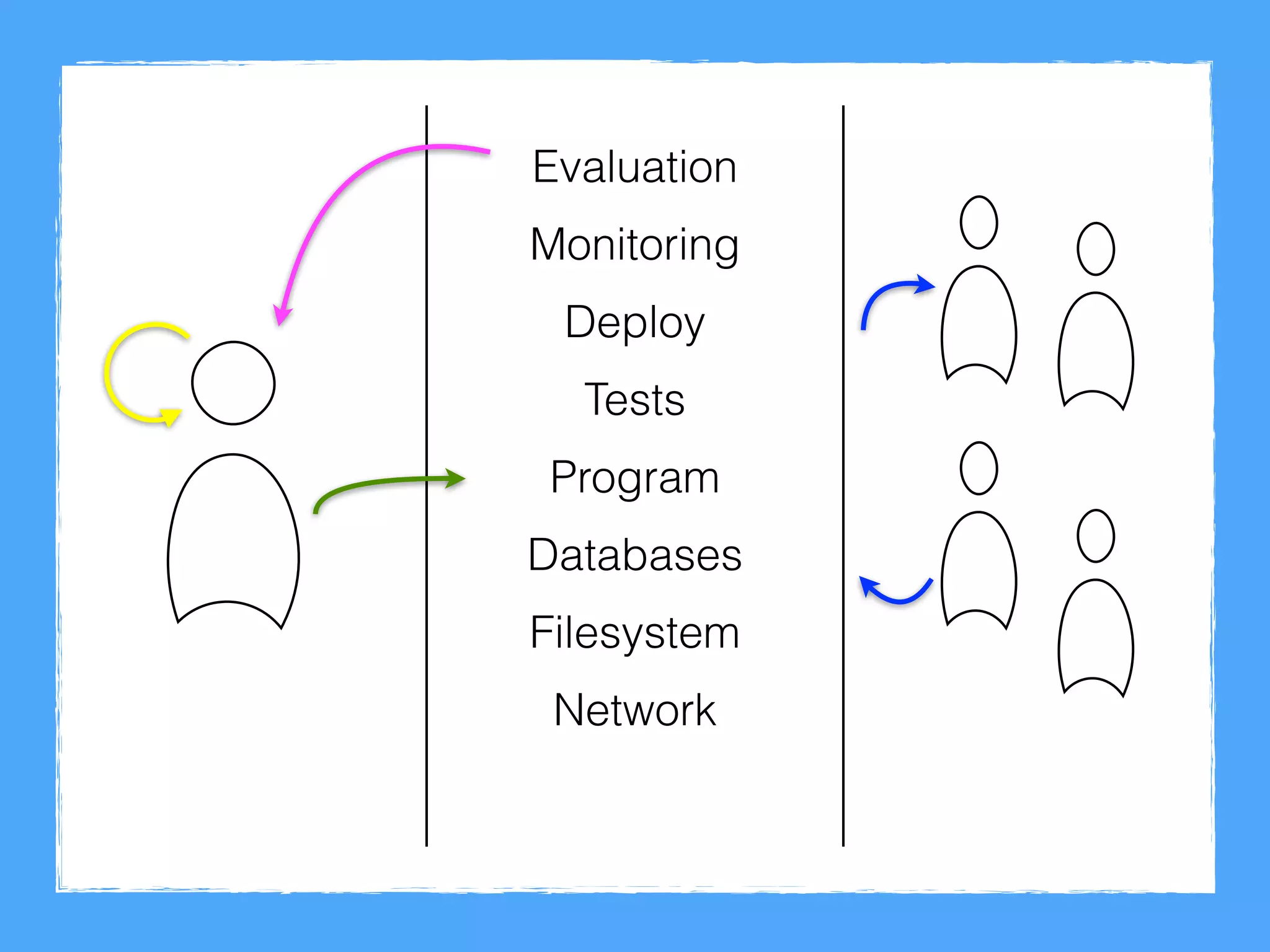 Evaluation

Monitoring

Deploy

Tests

Program

Databases

Filesystem

Network